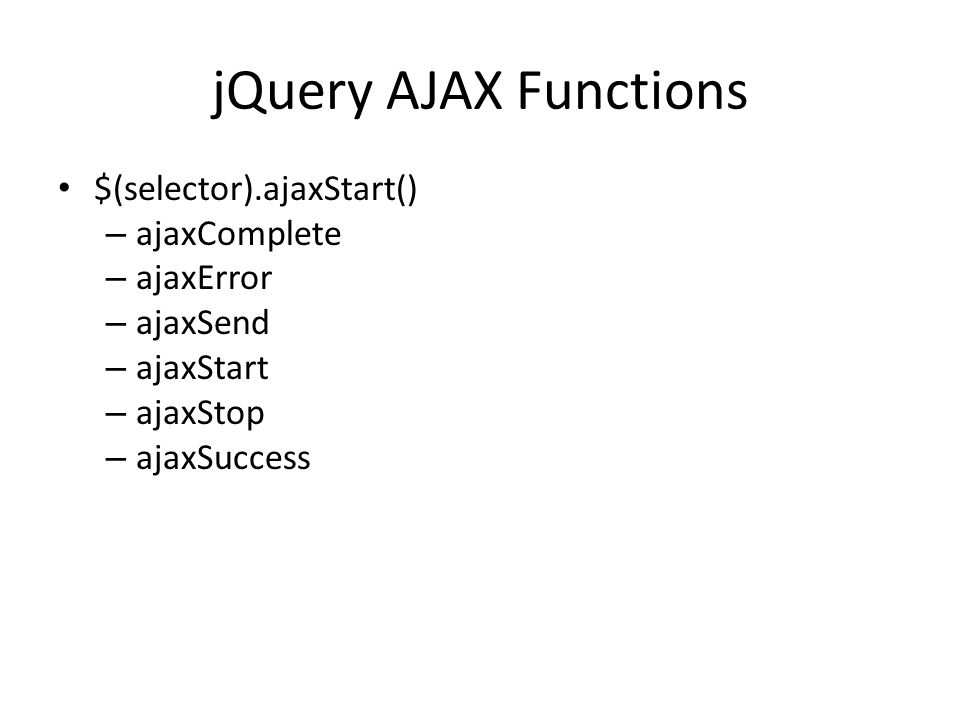 jQuery AJAX Functions

• \$(selector).ajaxStart()
– ajaxComplete
– ajaxError
– ajaxSend
– ajaxStart
– ajaxStop
– ajaxSuccess